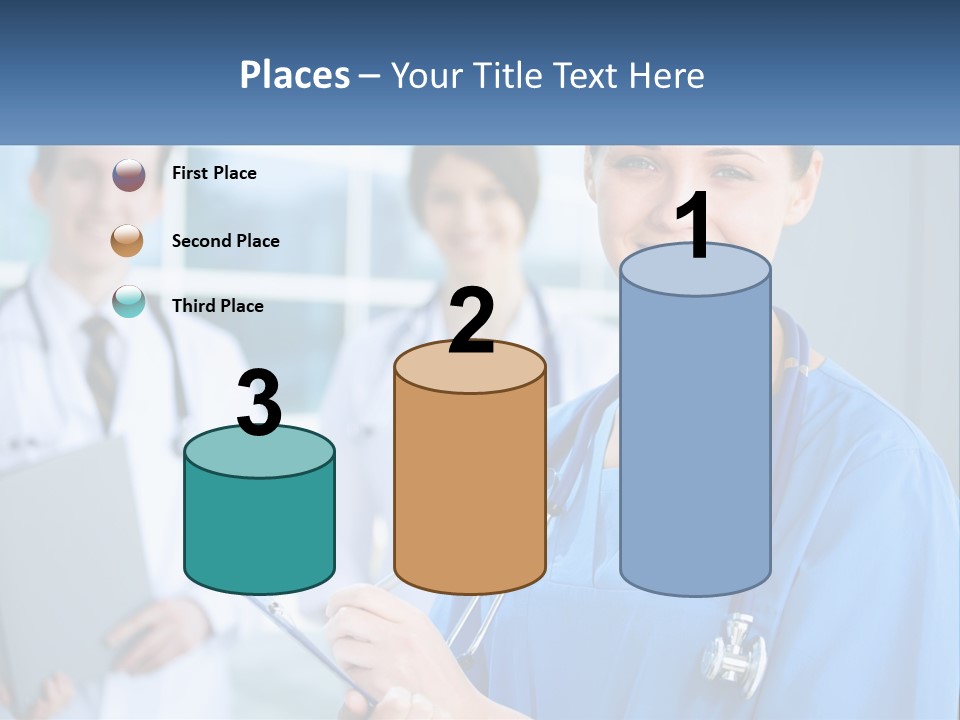 Places – Your Title Text Here

First Place

Second Place

Third Place

3

2

1